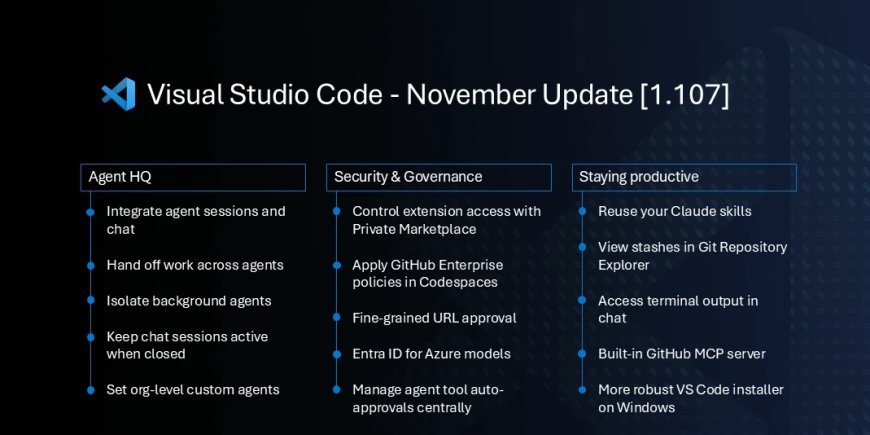 Visual Studio Code - November Update [1.107]

Agent HQ

Integrate agent sessions and chat

Hand off work across agents

Isolate background agents

Keep chat sessions active when closed

Set org-level custom agents

Security & Governance

Control extension access with Private Marketplace

Apply GitHub Enterprise policies in Codespaces

Fine-grained URL approval

Entra ID for Azure models

Manage agent tool auto-approvals centrally

Staying productive

Reuse your Claude skills

View stashes in Git Repository Explorer

Access terminal output in chat

Built-in GitHub MCP server

More robust VS Code installer on Windows